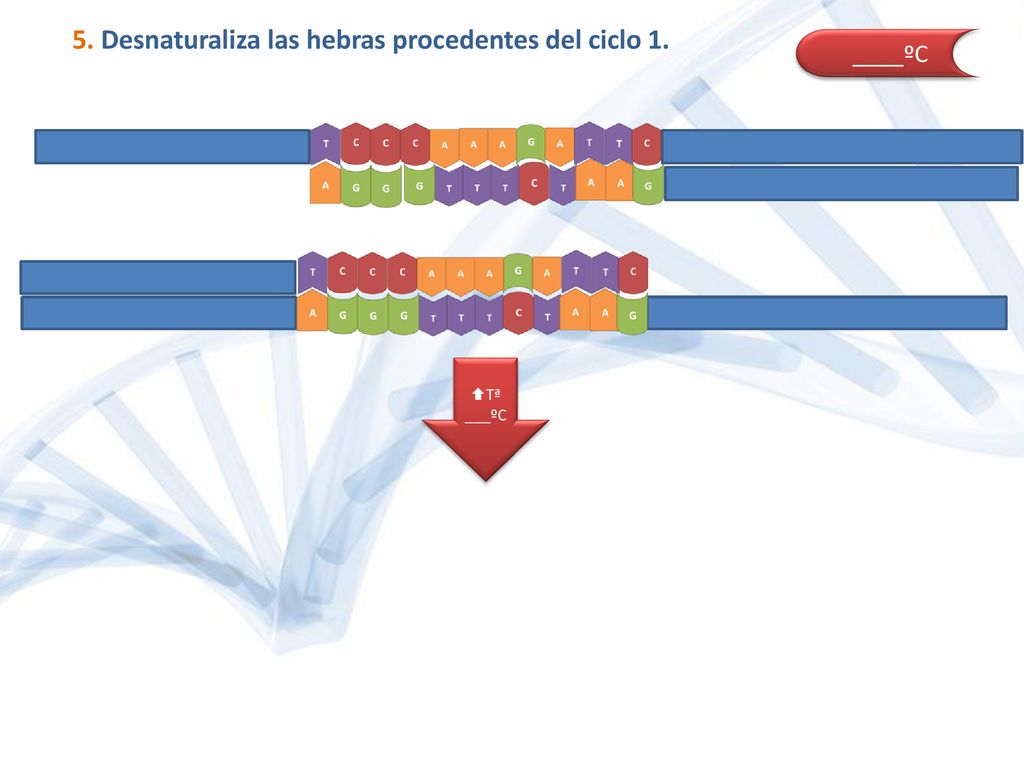 5. Desnaturaliza las hebras procedentes del ciclo 1.

____ºC

T C C C A A A G A T T C

A G G G T T T C T A A G

T C C C A A A G A T T C

A G G G T T T C T A A G

Tª
___ºC